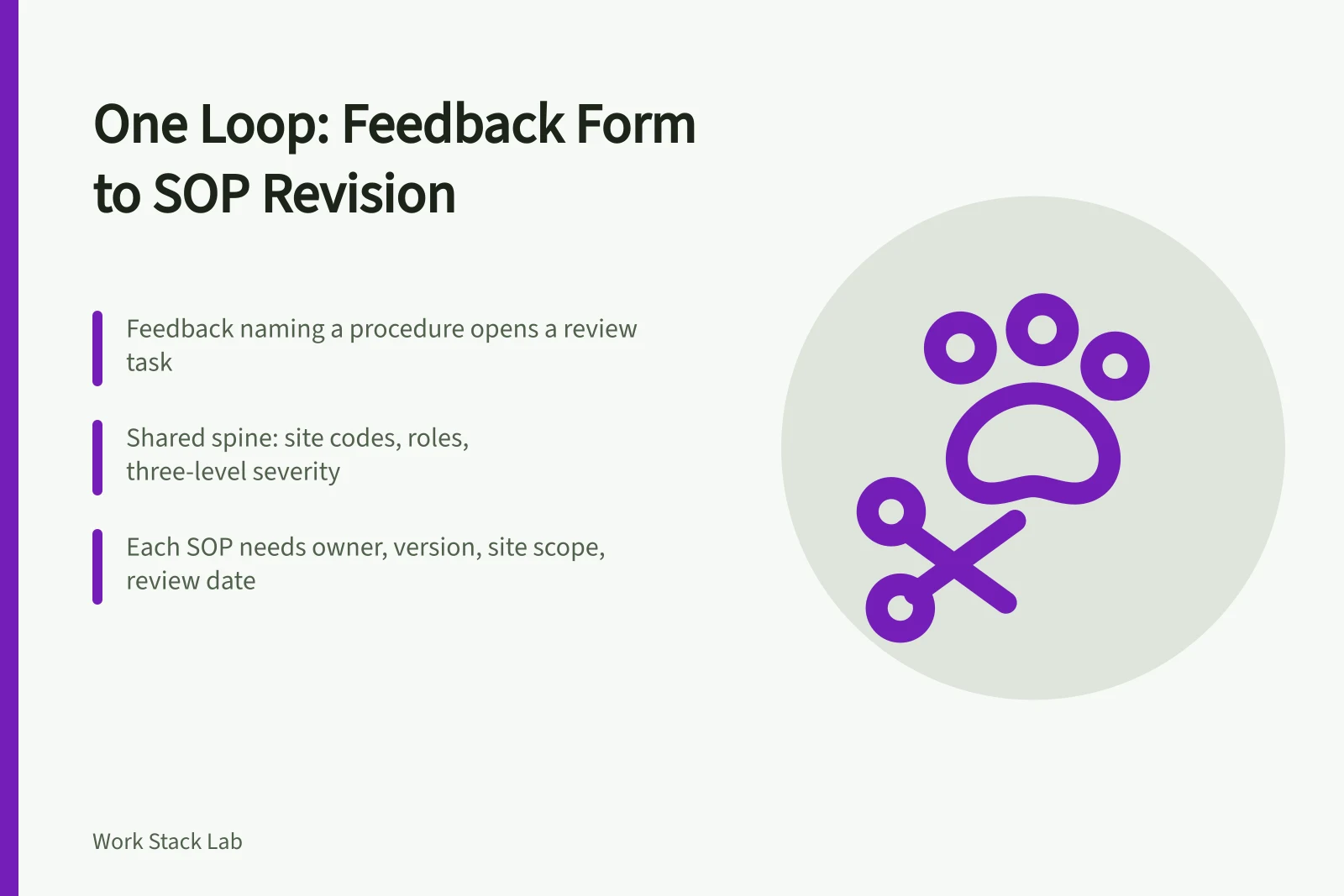 One Loop: Feedback Form to SOP Revision

Feedback naming a procedure opens a review task

Shared spine: site codes, roles, three-level severity

Each SOP needs owner, version, site scope, review date

Work Stack Lab